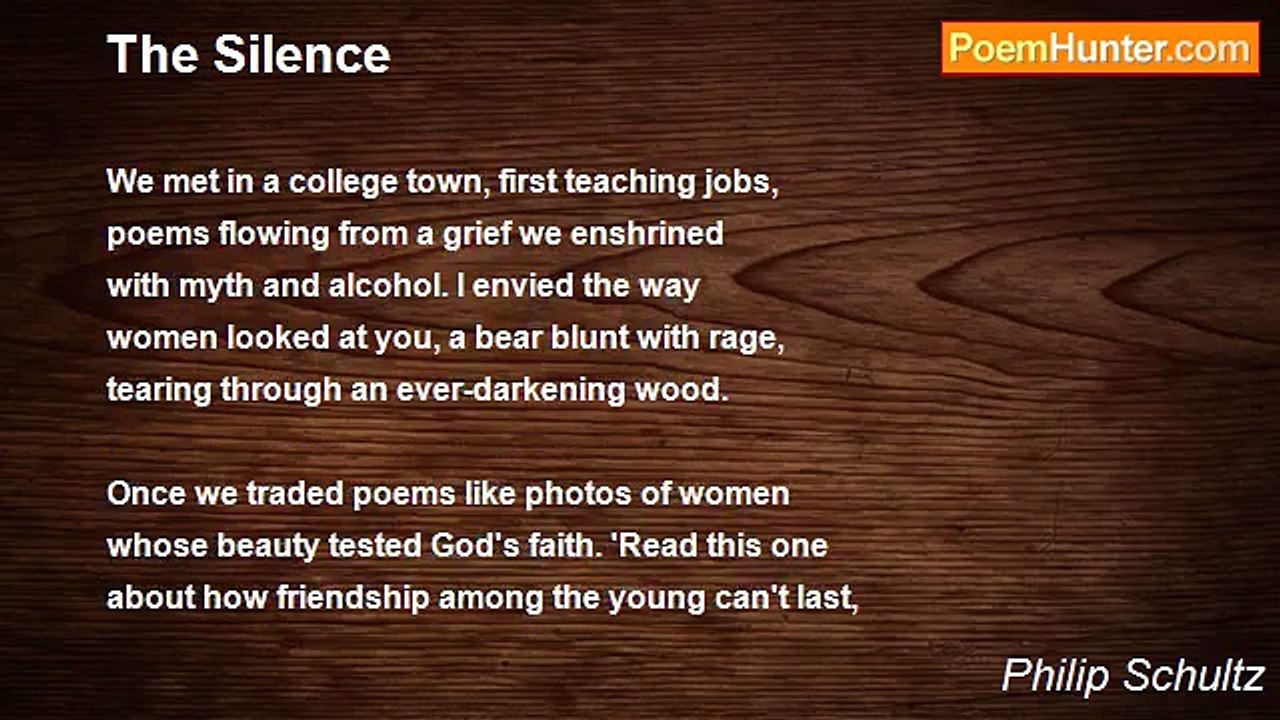 The Silence

PoemHunter.com

We met in a college town, first teaching jobs,
poems flowing from a grief we enshrined
with myth and alcohol. I envied the way
women looked at you, a bear blunt with rage,
tearing through an ever-darkening wood.

Once we traded poems like photos of women
whose beauty tested God's faith. 'Read this one
about how friendship among the young can't last,

Philip Schultz